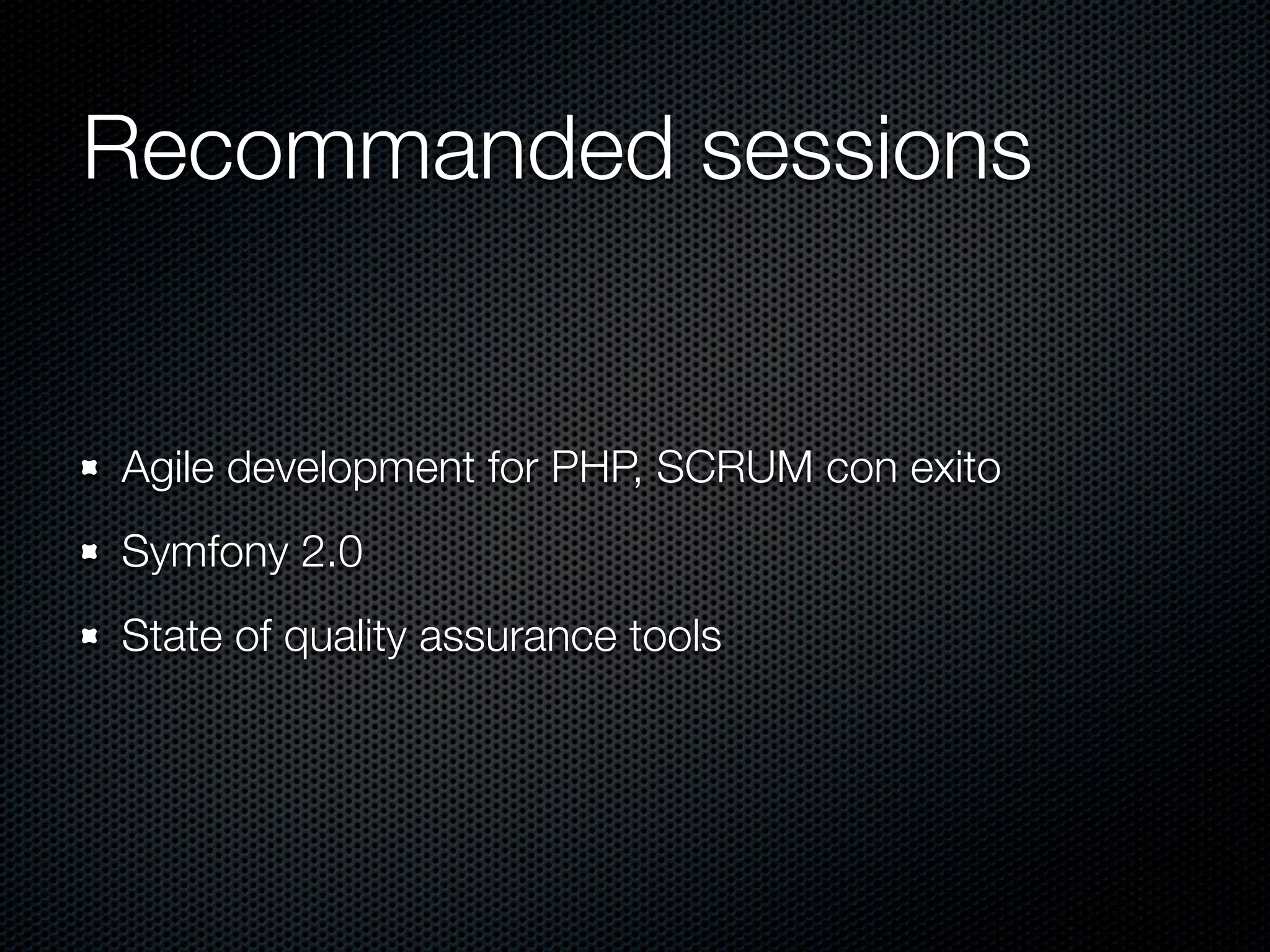 Recommanded sessions

- Agile development for PHP, SCRUM con exito
- Symfony 2.0
- State of quality assurance tools